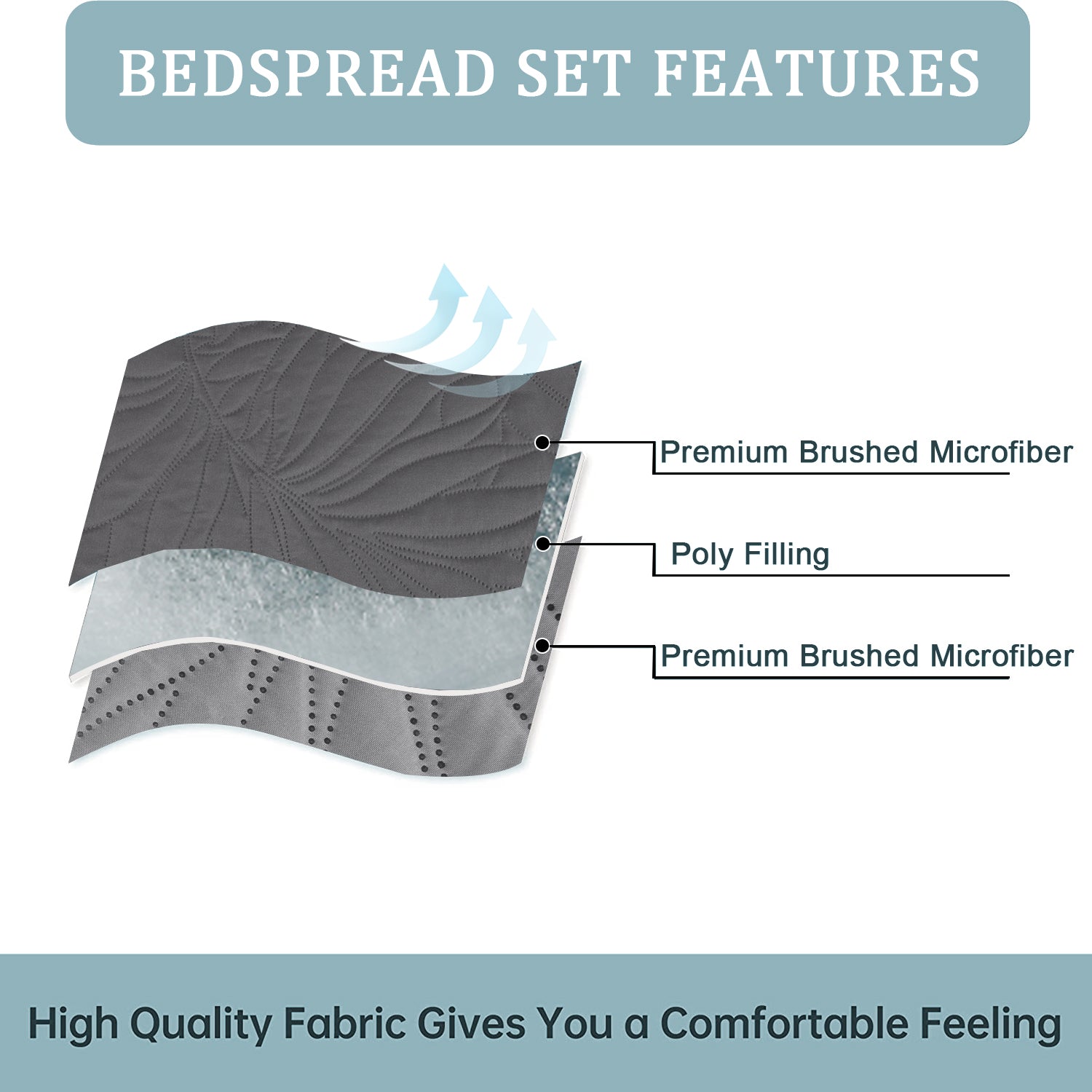 BEDSPREAD SET FEATURES

Premium Brushed Microfiber

Poly Filling

Premium Brushed Microfiber

High Quality Fabric Gives You a Comfortable Feeling